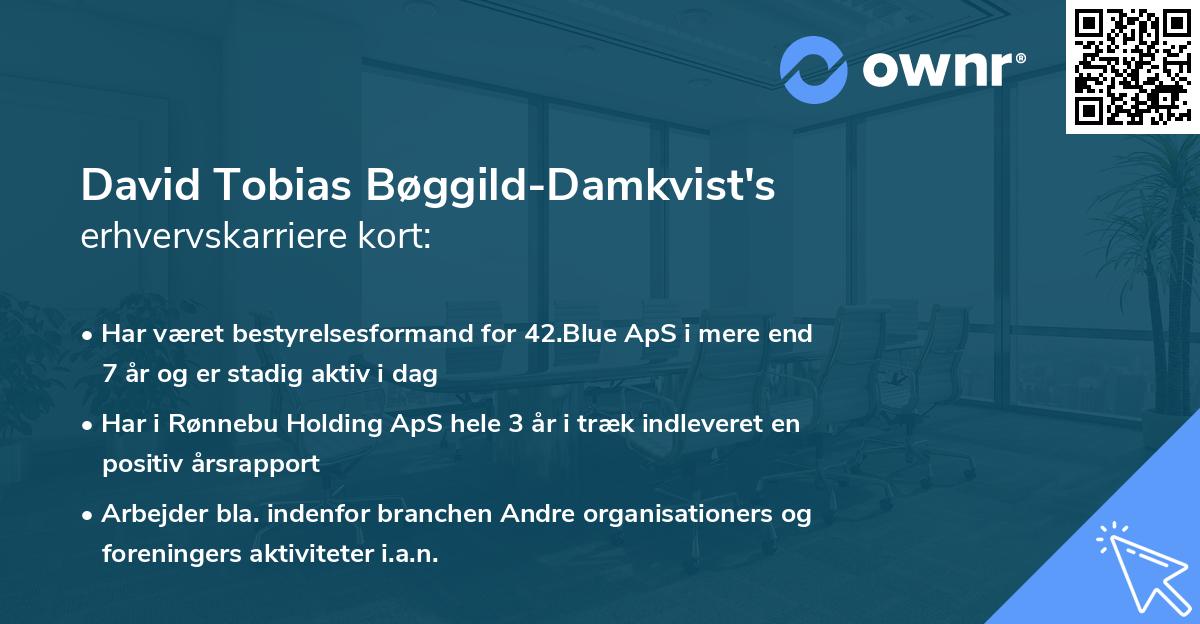 ownr®

David Tobias Bøggild-Damkvist's erhvervskarriere kort:

• Har været bestyrelsesformand for 42.Blue ApS i mere end 7 år og er stadig aktiv i dag

• Har i Rønnebu Holding ApS hele 3 år i træk indleveret en positiv årsrapport

• Arbejder bla. indenfor branchen Andre organisationers og foreningers aktiviteter i.a.n.